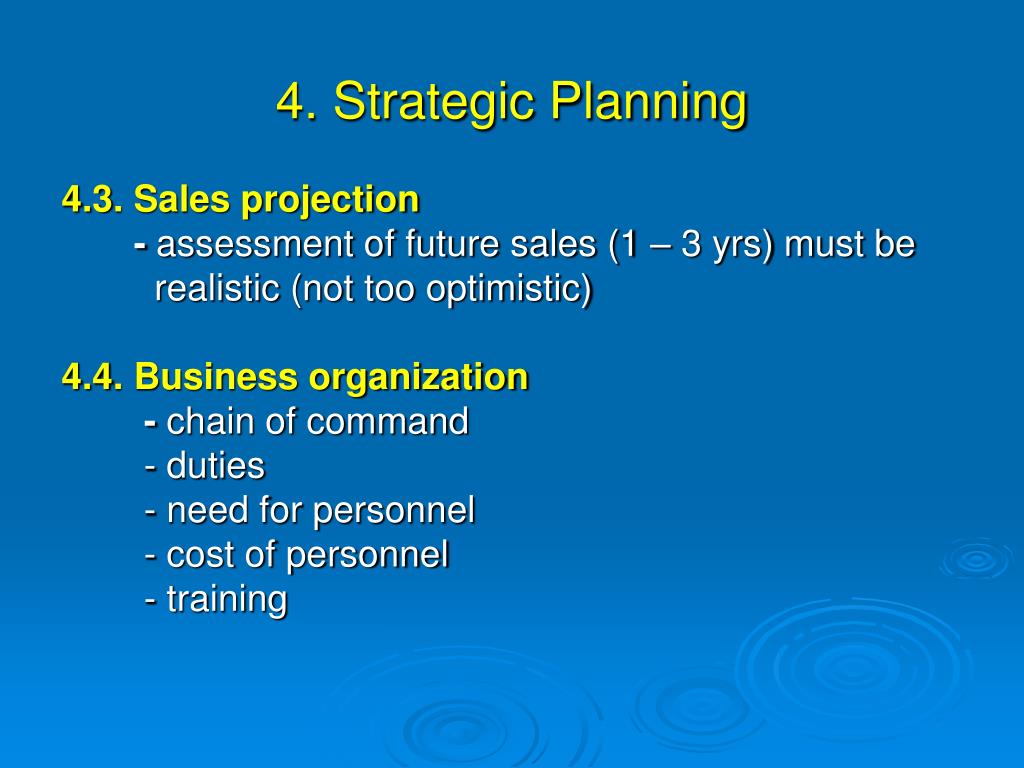 4. Strategic Planning

4.3. Sales projection

- assessment of future sales (1 – 3 yrs) must be realistic (not too optimistic)

4.4. Business organization

- chain of command
- duties
- need for personnel
- cost of personnel
- training